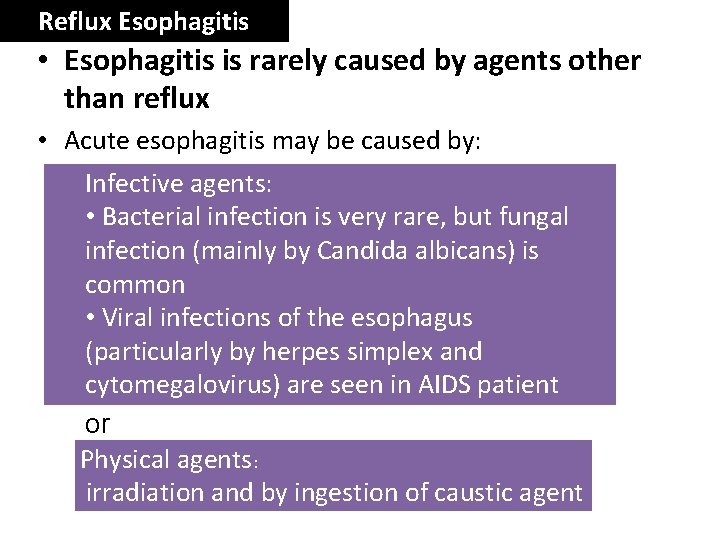 Reflux Esophagitis

• Esophagitis is rarely caused by agents other than reflux

• Acute esophagitis may be caused by:

Infective agents:
• Bacterial infection is very rare, but fungal infection (mainly by Candida albicans) is common
• Viral infections of the esophagus (particularly by herpes simplex and cytomegalovirus) are seen in AIDS patient

or

Physical agents:
irradiation and by ingestion of caustic agent